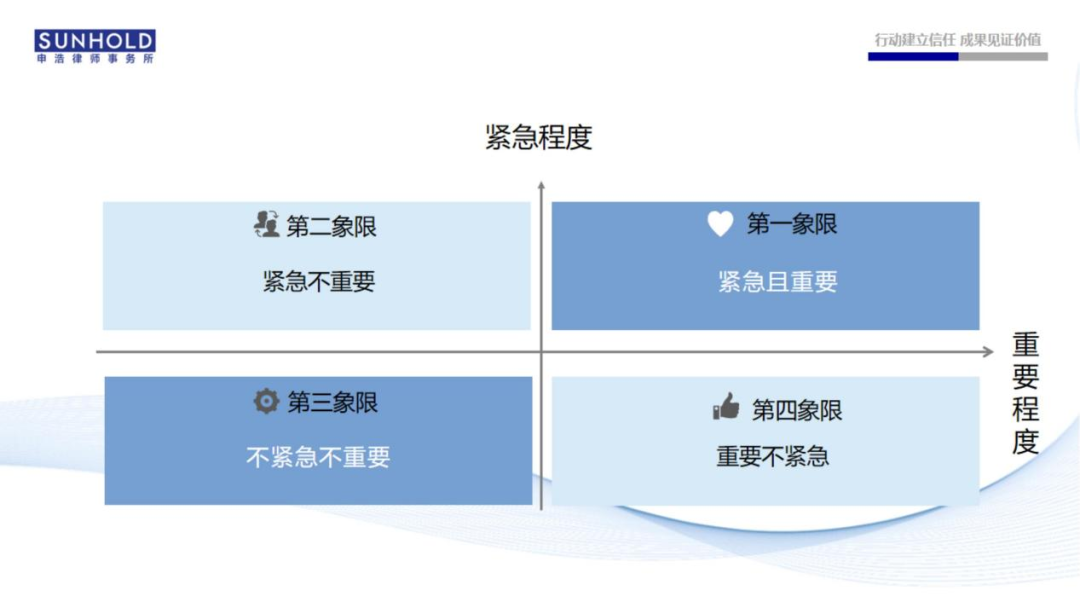 SUNHOLD
申浩律师事务所

行动建立信任 成果见证价值

紧急程度

第二象限
紧急不重要

第一象限
紧急且重要

重要程度

第三象限
不紧急不重要

第四象限
重要不紧急